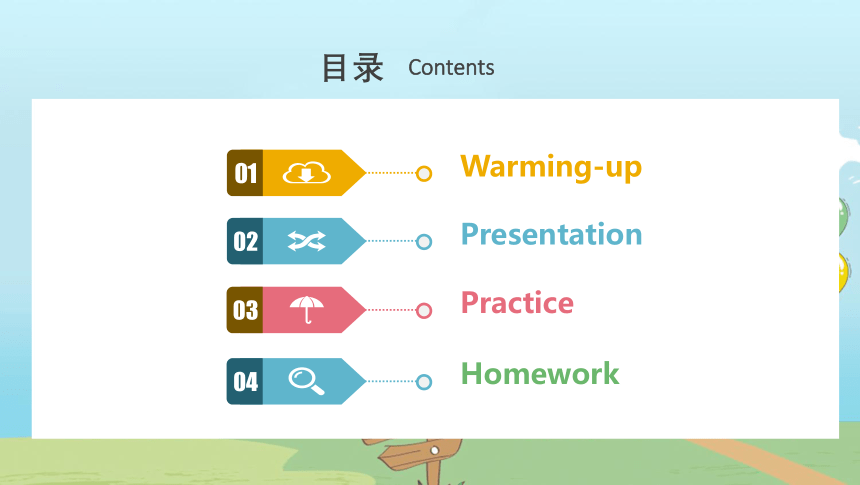 目录 Contents

01 Warming-up

02 Presentation

03 Practice

04 Homework